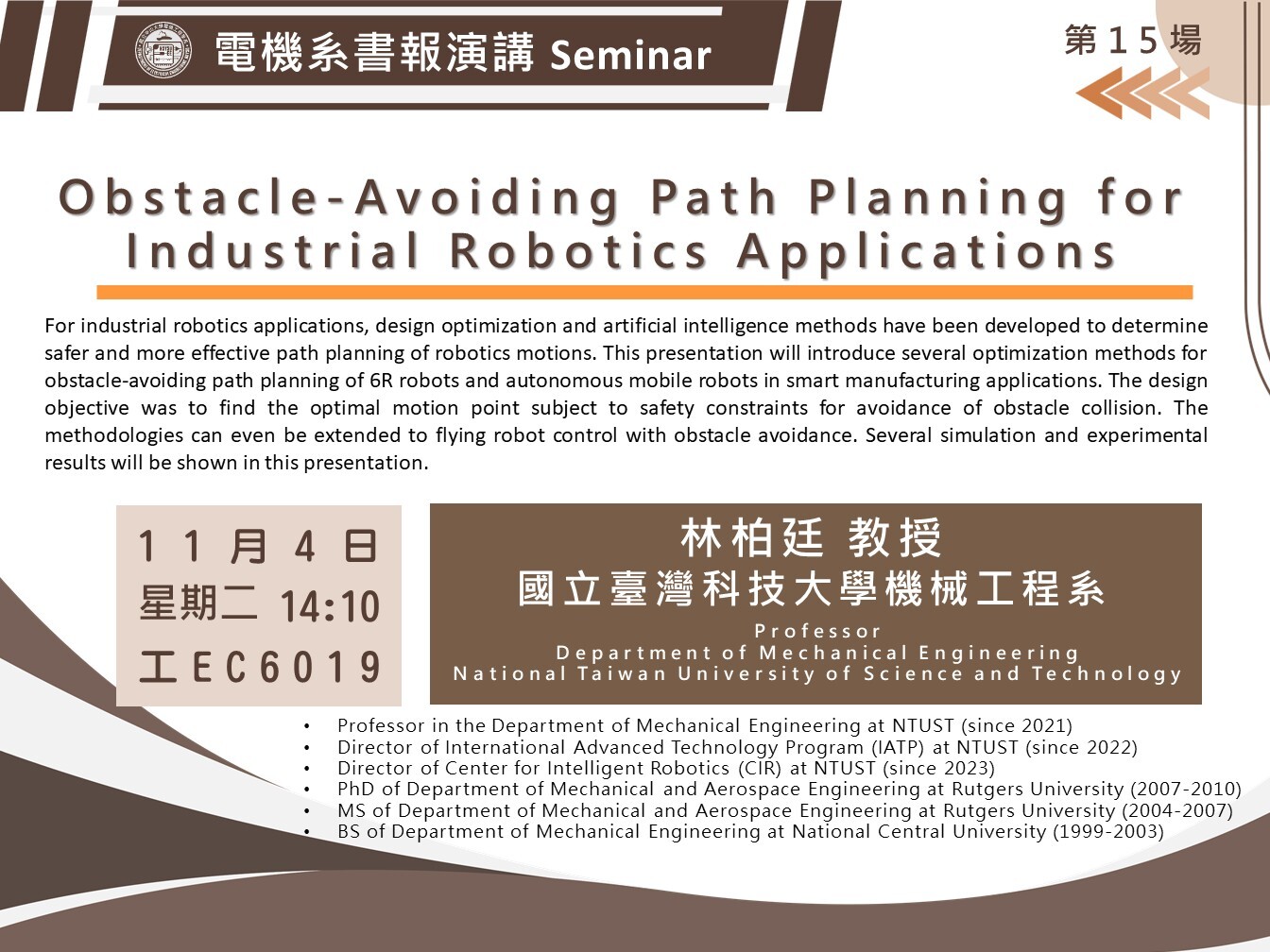 電機系書報演講 Seminar

第15場

Obstacle-Avoiding Path Planning for Industrial Robotics Applications

For industrial robotics applications, design optimization and artificial intelligence methods have been developed to determine safer and more effective path planning of robotics motions. This presentation will introduce several optimization methods for obstacle-avoiding path planning of 6R robots and autonomous mobile robots in smart manufacturing applications. The design objective was to find the optimal motion point subject to safety constraints for avoidance of obstacle collision. The methodologies can even be extended to flying robot control with obstacle avoidance. Several simulation and experimental results will be shown in this presentation.

11月4日
星期二 14:10
工EC6019

林柏廷 教授
國立臺灣科技大學機械工程系
Professor
Department of Mechanical Engineering
National Taiwan University of Science and Technology

• Professor in the Department of Mechanical Engineering at NTUST (since 2021)
• Director of International Advanced Technology Program (IATP) at NTUST (since 2022)
• Director of Center for Intelligent Robotics (CIR) at NTUST (since 2023)
• PhD of Department of Mechanical and Aerospace Engineering at Rutgers University (2007-2010)
• MS of Department of Mechanical and Aerospace Engineering at Rutgers University (2004-2007)
• BS of Department of Mechanical Engineering at National Central University (1999-2003)